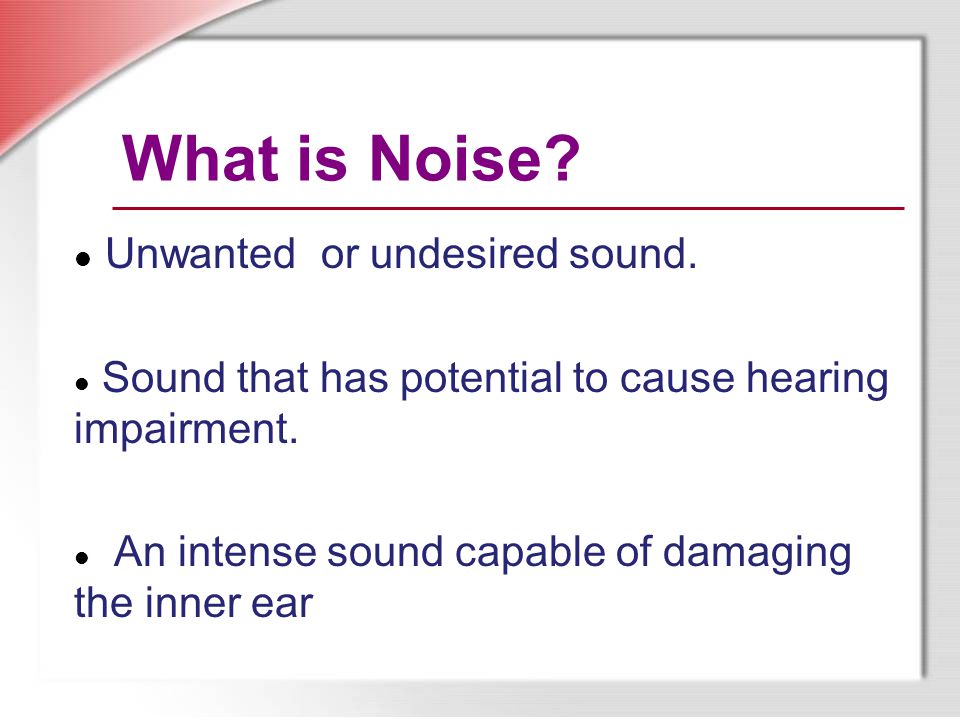 What is Noise?

• Unwanted or undesired sound.

• Sound that has potential to cause hearing impairment.

• An intense sound capable of damaging the inner ear